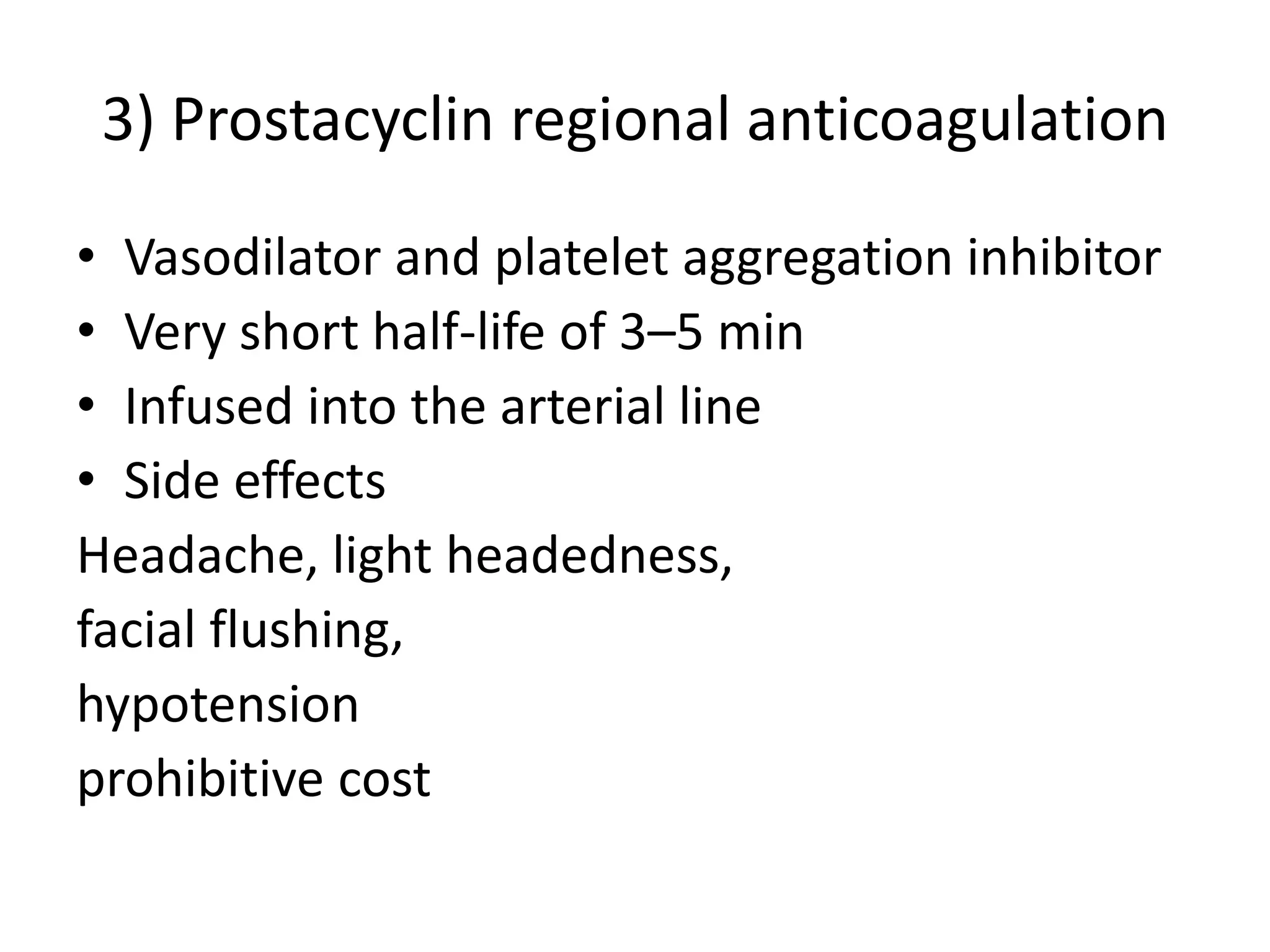 3) Prostacyclin regional anticoagulation

• Vasodilator and platelet aggregation inhibitor
• Very short half-life of 3–5 min
• Infused into the arterial line
• Side effects

Headache, light headedness,

facial flushing,

hypotension

prohibitive cost